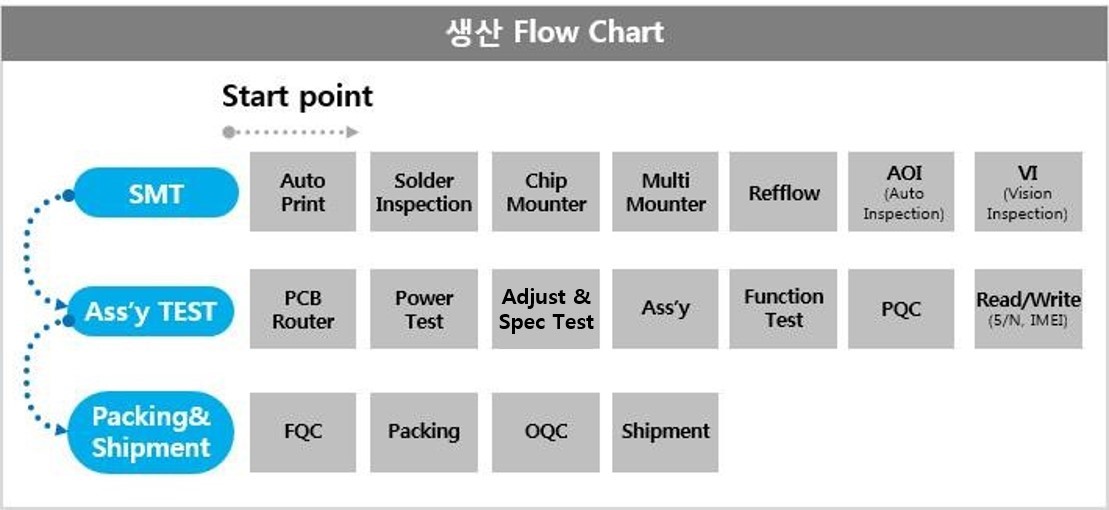 생산 Flow Chart

Start point

SMT

Auto Print

Solder Inspection

Chip Mounter

Multi Mounter

Refflow

AOI (Auto Inspection)

VI (Vision Inspection)

Ass'y TEST

PCB Router

Power Test

Adjust & Spec Test

Ass'y

Function Test

PQC

Read/Write (S/N, IMEI)

Packing& Shipment

FQC

Packing

OQC

Shipment